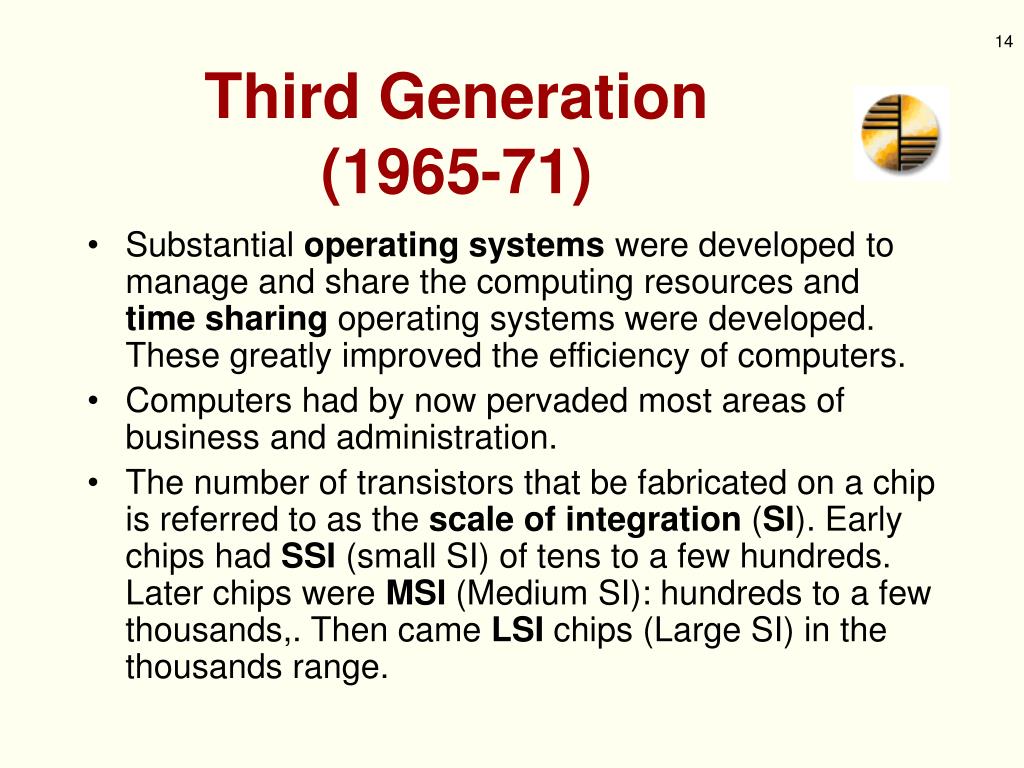 14

Third Generation (1965-71)

• Substantial operating systems were developed to manage and share the computing resources and time sharing operating systems were developed. These greatly improved the efficiency of computers.
• Computers had by now pervaded most areas of business and administration.
• The number of transistors that be fabricated on a chip is referred to as the scale of integration (SI). Early chips had SSI (small SI) of tens to a few hundreds. Later chips were MSI (Medium SI): hundreds to a few thousands,. Then came LSI chips (Large SI) in the thousands range.